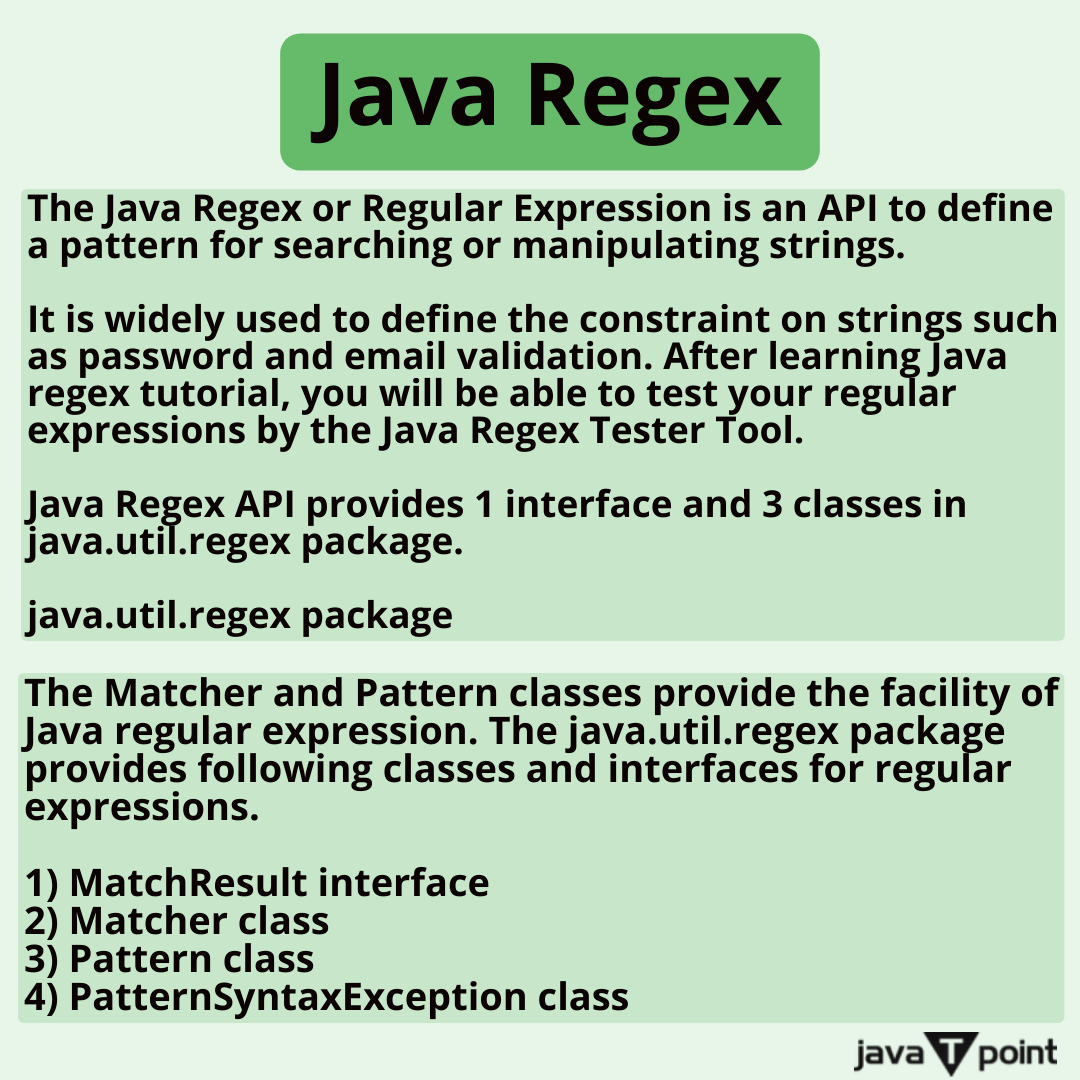 Java Regex

The Java Regex or Regular Expression is an API to define a pattern for searching or manipulating strings.

It is widely used to define the constraint on strings such as password and email validation. After learning Java regex tutorial, you will be able to test your regular expressions by the Java Regex Tester Tool.

Java Regex API provides 1 interface and 3 classes in java.util.regex package.

java.util.regex package

The Matcher and Pattern classes provide the facility of Java regular expression. The java.util.regex package provides following classes and interfaces for regular expressions.

1) MatchResult interface
2) Matcher class
3) Pattern class
4) PatternSyntaxException class

java T point